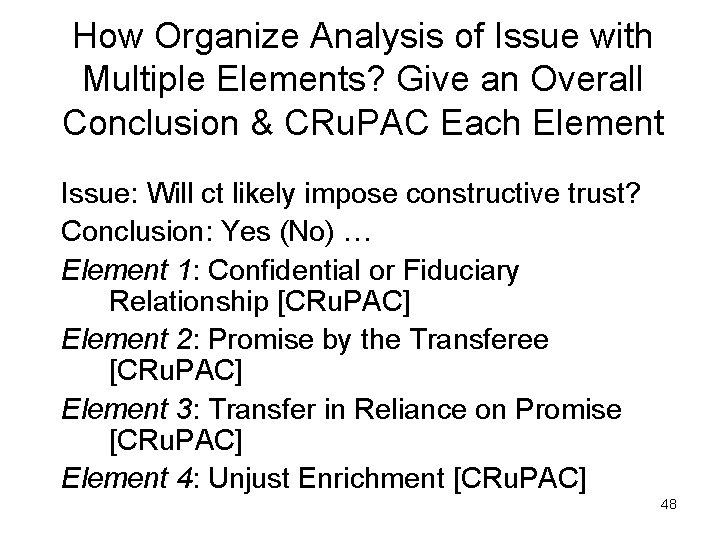 How Organize Analysis of Issue with Multiple Elements? Give an Overall Conclusion & CRuPAC Each Element

Issue: Will ct likely impose constructive trust?

Conclusion: Yes (No) …

Element 1: Confidential or Fiduciary Relationship [CRuPAC]

Element 2: Promise by the Transferee [CRuPAC]

Element 3: Transfer in Reliance on Promise [CRuPAC]

Element 4: Unjust Enrichment [CRuPAC]

48